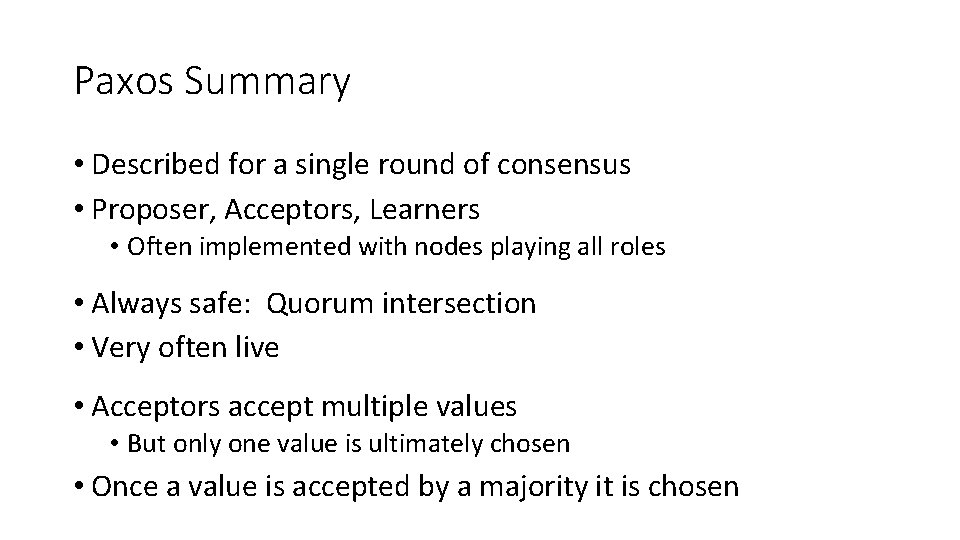 Paxos Summary

• Described for a single round of consensus
• Proposer, Acceptors, Learners
• Often implemented with nodes playing all roles

• Always safe: Quorum intersection
• Very often live

• Acceptors accept multiple values
• But only one value is ultimately chosen

• Once a value is accepted by a majority it is chosen